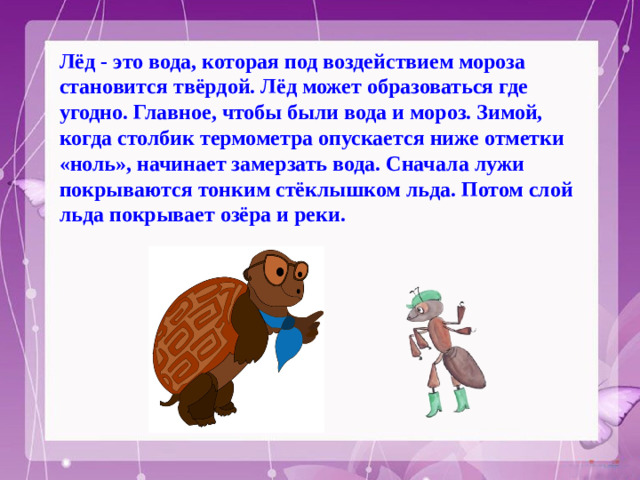 Лёд - это вода, которая под воздействием мороза становится твёрдой. Лёд может образоваться где угодно. Главное, чтобы были вода и мороз. Зимой, когда столбик термометра опускается ниже отметки «ноль», начинает замерзать вода. Сначала лужи покрываются тонким стёклышком льда. Потом слой льда покрывает озёра и реки.